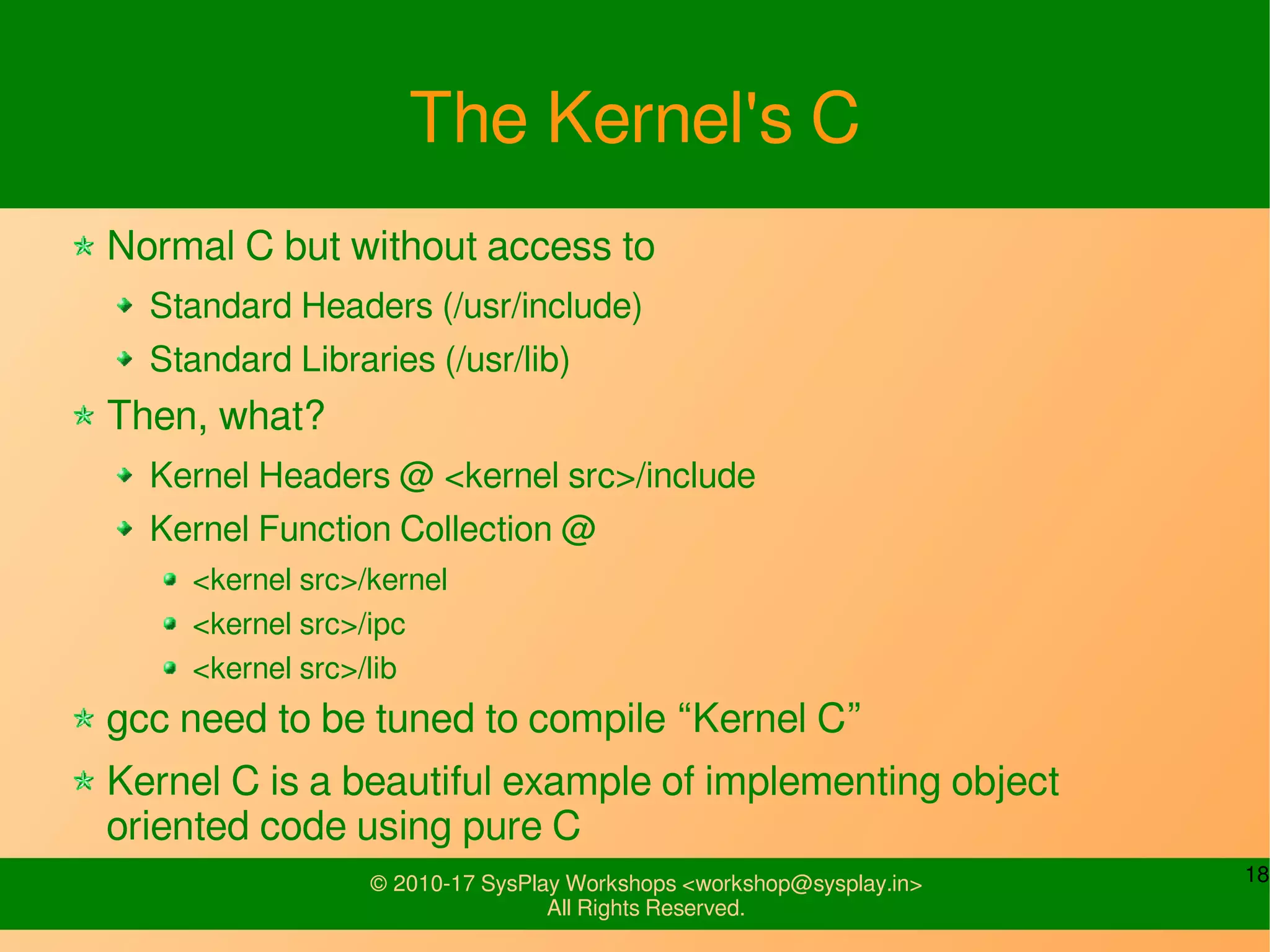 The Kernel's C

Normal C but without access to

Standard Headers (/usr/include)

Standard Libraries (/usr/lib)

Then, what?

Kernel Headers @ <kernel src>/include

Kernel Function Collection @

<kernel src>/kernel

<kernel src>/ipc

<kernel src>/lib

gcc need to be tuned to compile “Kernel C”

Kernel C is a beautiful example of implementing object oriented code using pure C

© 2010-17 SysPlay Workshops <workshop@sysplay.in>
All Rights Reserved.

18